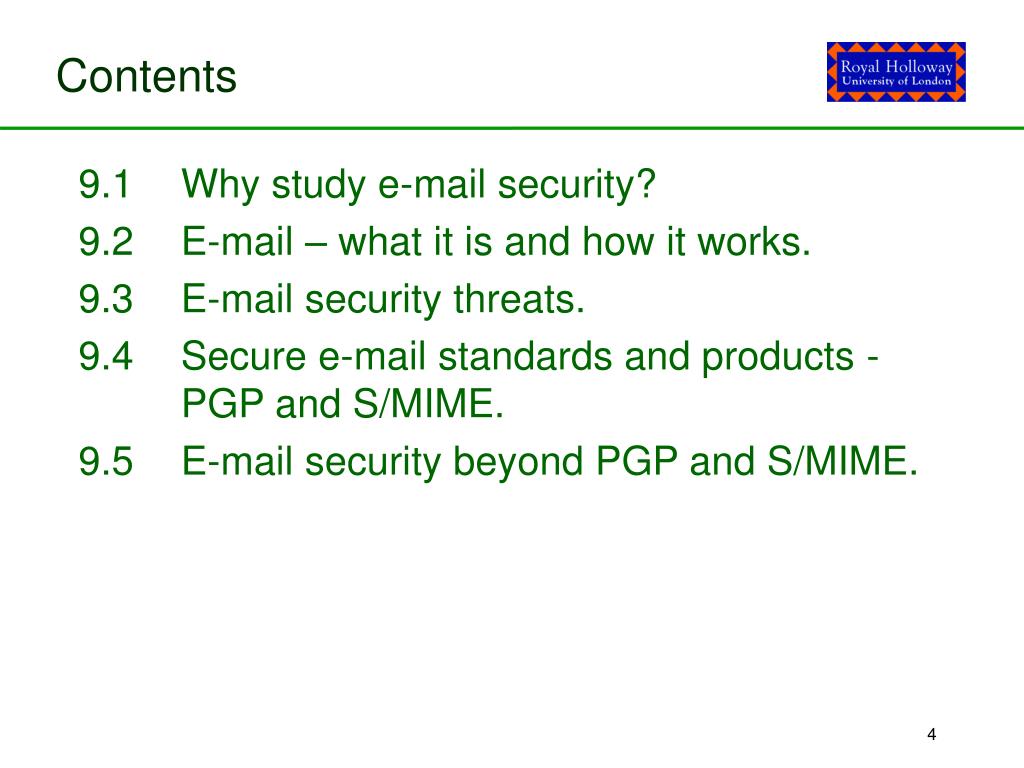 Contents

Royal Holloway
University of London

9.1 Why study e-mail security?

9.2 E-mail – what it is and how it works.

9.3 E-mail security threats.

9.4 Secure e-mail standards and products - PGP and S/MIME.

9.5 E-mail security beyond PGP and S/MIME.

4